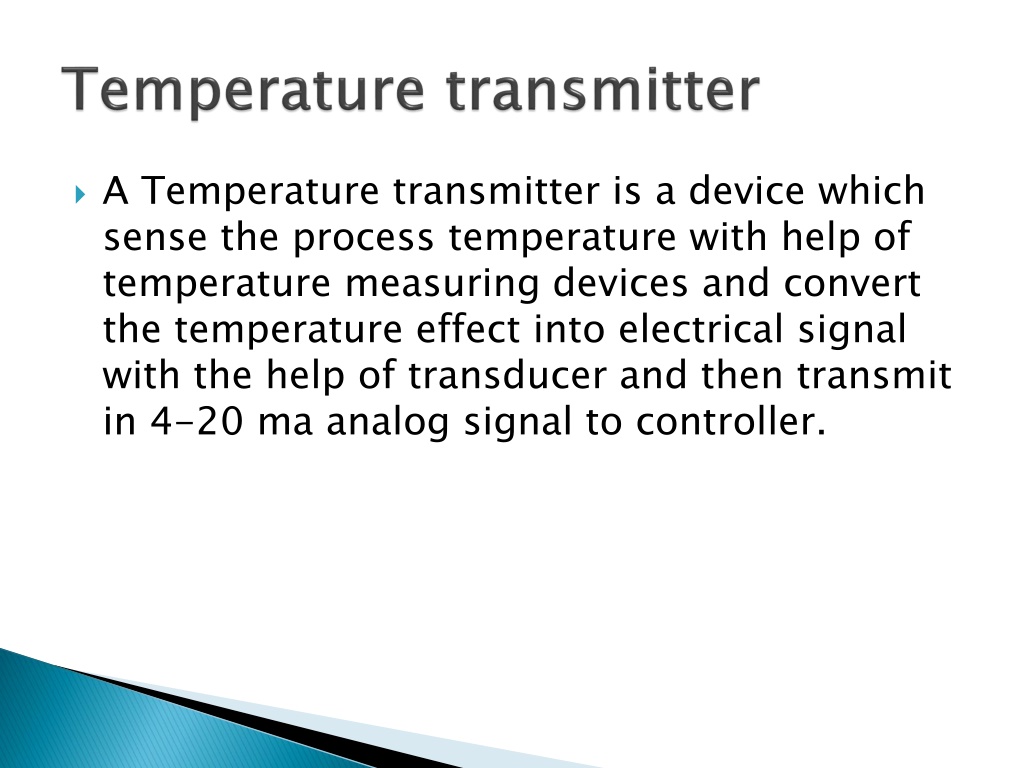 Temperature transmitter

A Temperature transmitter is a device which sense the process temperature with help of temperature measuring devices and convert the temperature effect into electrical signal with the help of transducer and then transmit in 4-20 ma analog signal to controller.